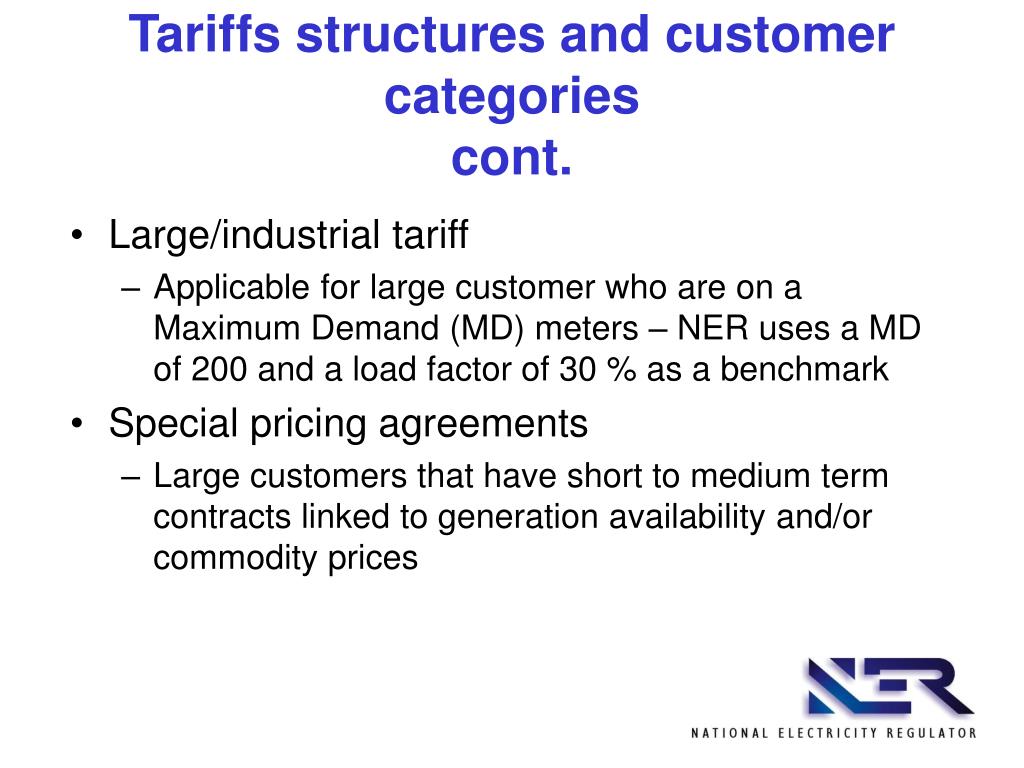 Tariffs structures and customer categories cont.

• Large/industrial tariff
– Applicable for large customer who are on a Maximum Demand (MD) meters – NER uses a MD of 200 and a load factor of 30 % as a benchmark

• Special pricing agreements
– Large customers that have short to medium term contracts linked to generation availability and/or commodity prices

NER
NATIONAL ELECTRICITY REGULATOR